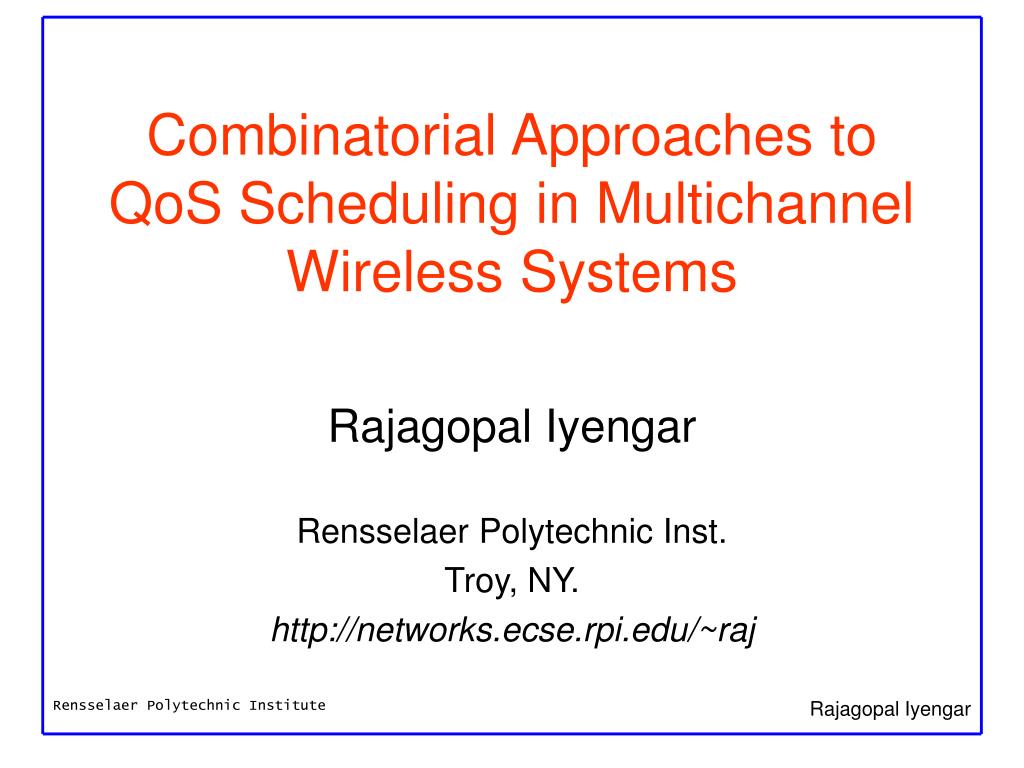 Combinatorial Approaches to QoS Scheduling in Multichannel Wireless Systems

Rajagopal Iyengar

Rensselaer Polytechnic Inst.
Troy, NY.
http://networks.ecse.rpi.edu/~raj

Rensselaer Polytechnic Institute

Rajagopal Iyengar